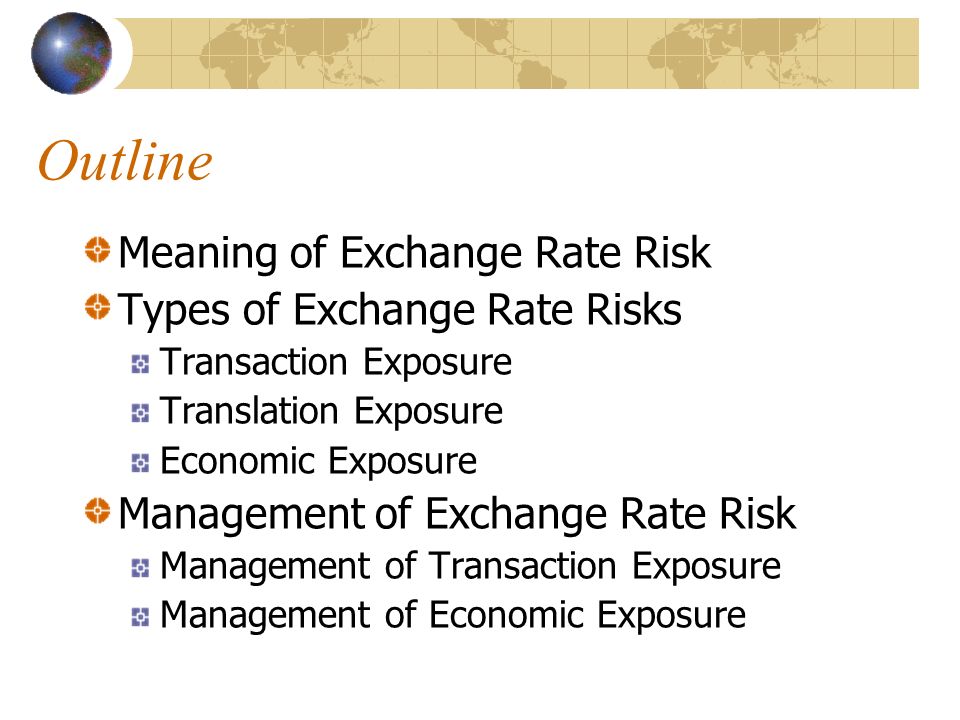 Outline

Meaning of Exchange Rate Risk
Types of Exchange Rate Risks
Transaction Exposure
Translation Exposure
Economic Exposure
Management of Exchange Rate Risk
Management of Transaction Exposure
Management of Economic Exposure